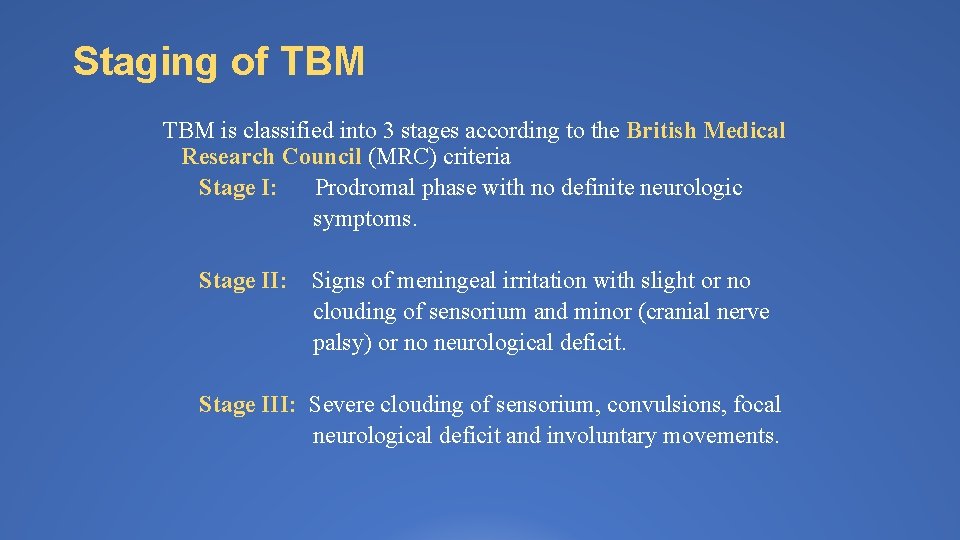 Staging of TBM

TBM is classified into 3 stages according to the British Medical Research Council (MRC) criteria
Stage I: Prodromal phase with no definite neurologic symptoms.

Stage II: Signs of meningeal irritation with slight or no clouding of sensorium and minor (cranial nerve palsy) or no neurological deficit.

Stage III: Severe clouding of sensorium, convulsions, focal neurological deficit and involuntary movements.